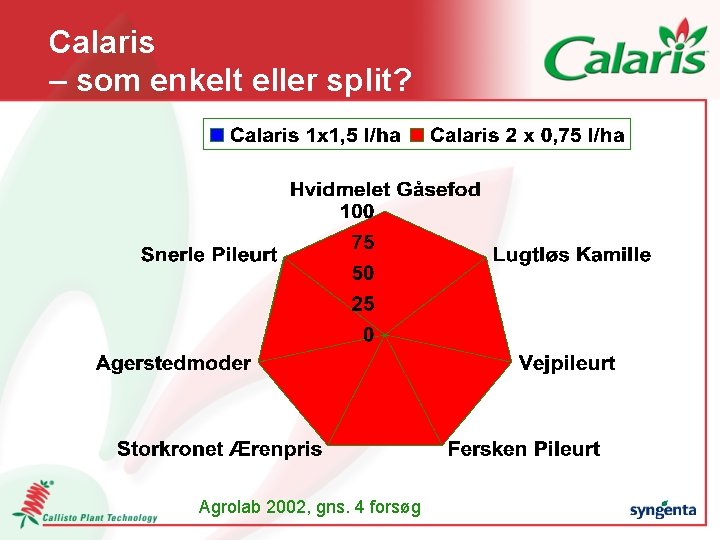 Calaris
– som enkelt eller split?

Calaris

Calaris 1x1,5 l/ha
Calaris 2 x 0,75 l/ha

Hvidmelet Gåsefod
100
75
50
25
0
Lugtløs Kamille
Vejpileurt
Fersken Pileurt
Storkronet Ærenpris
Agerstedmoder
Snerle Pileurt

Callisto Plant Technology

Agrolab 2002, gns. 4 forsøg

syngenta